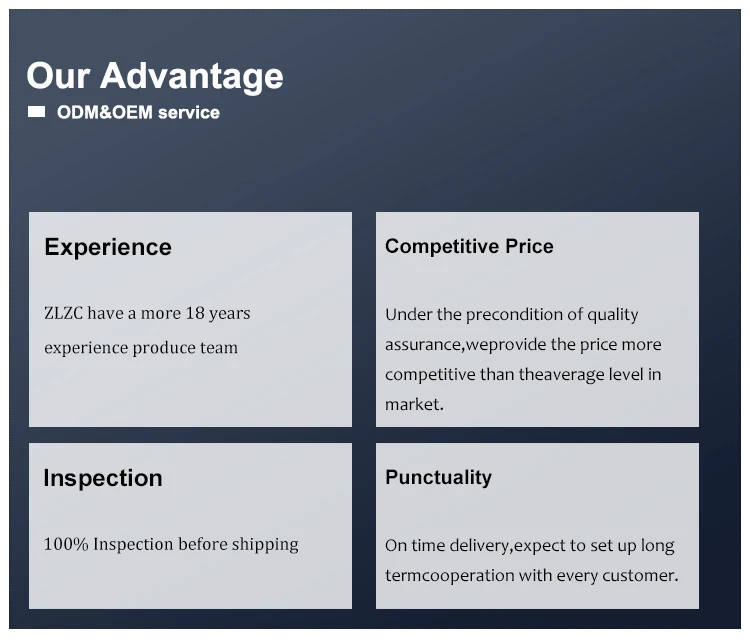 Our Advantage

ODM&OEM service

Experience

ZLZC have a more 18 years experience produce team

Competitive Price

Under the precondition of quality assurance,weprovide the price more competitive than theaverage level in market.

Inspection

100% Inspection before shipping

Punctuality

On time delivery,expect to set up long termcooperation with every customer.